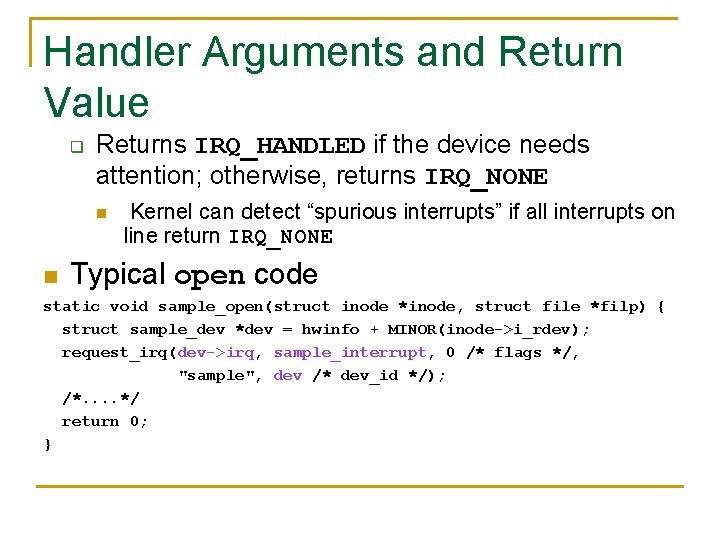 Handler Arguments and Return Value

Returns IRQ_HANDLED if the device needs attention; otherwise, returns IRQ_NONE

Kernel can detect “spurious interrupts” if all interrupts on line return IRQ_NONE

Typical open code

static void sample_open(struct inode *inode, struct file *filp) {
  struct sample_dev *dev = hwinfo + MINOR(inode->i_rdev);
  request_irq(dev->irq, sample_interrupt, 0 /* flags */,
              "sample", dev /* dev_id */);
  /*....*/
  return 0;
}